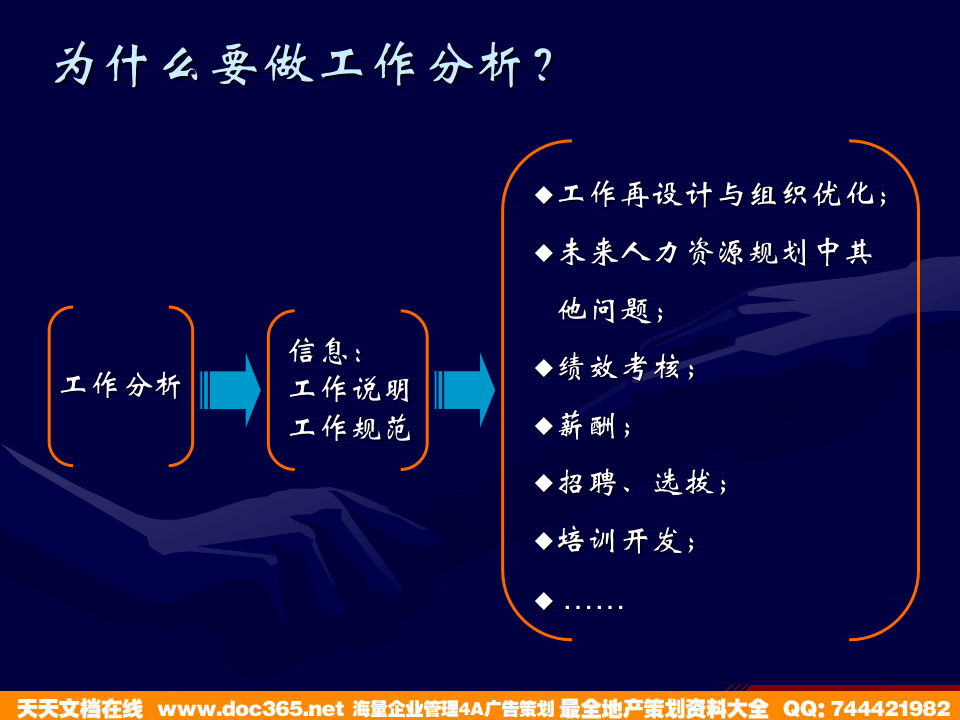 为什么要做工作分析?

工作分析

信息:
工作说明
工作规范

◆工作再设计与组织优化;
◆未来人力资源规划中其他问题;
◆绩效考核;
◆薪酬;
◆招聘、选拔;
◆培训开发;
◆……

天天文档在线 www.doc365.net 海量企业管理4A广告策划 最全地产策划资料大全 QQ: 744421982